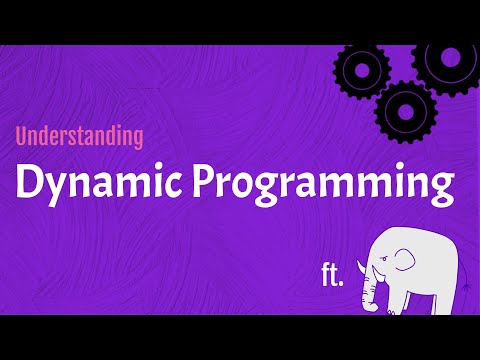 Understanding
Dynamic Programming

ft.